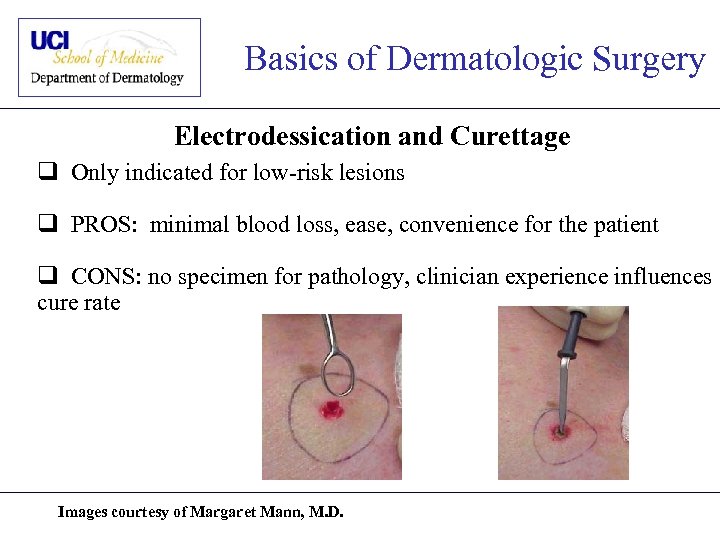 UCI
School of Medicine
Department of Dermatology

Basics of Dermatologic Surgery

Electrodessication and Curettage

❑ Only indicated for low-risk lesions

❑ PROS: minimal blood loss, ease, convenience for the patient

❑ CONS: no specimen for pathology, clinician experience influences cure rate

Images courtesy of Margaret Mann, M.D.